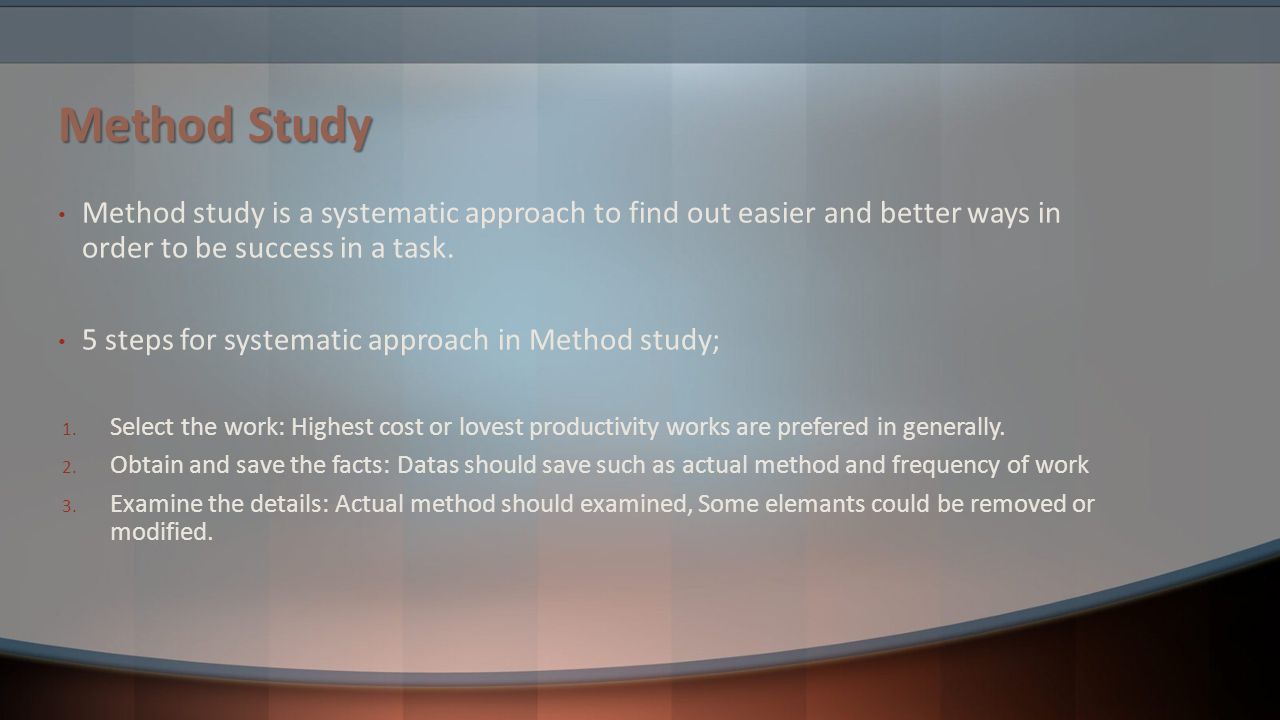 Method Study

• Method study is a systematic approach to find out easier and better ways in order to be success in a task.

• 5 steps for systematic approach in Method study;

1. Select the work: Highest cost or lovest productivity works are prefered in generally.
2. Obtain and save the facts: Datas should save such as actual method and frequency of work
3. Examine the details: Actual method should examined, Some elemants could be removed or modified.